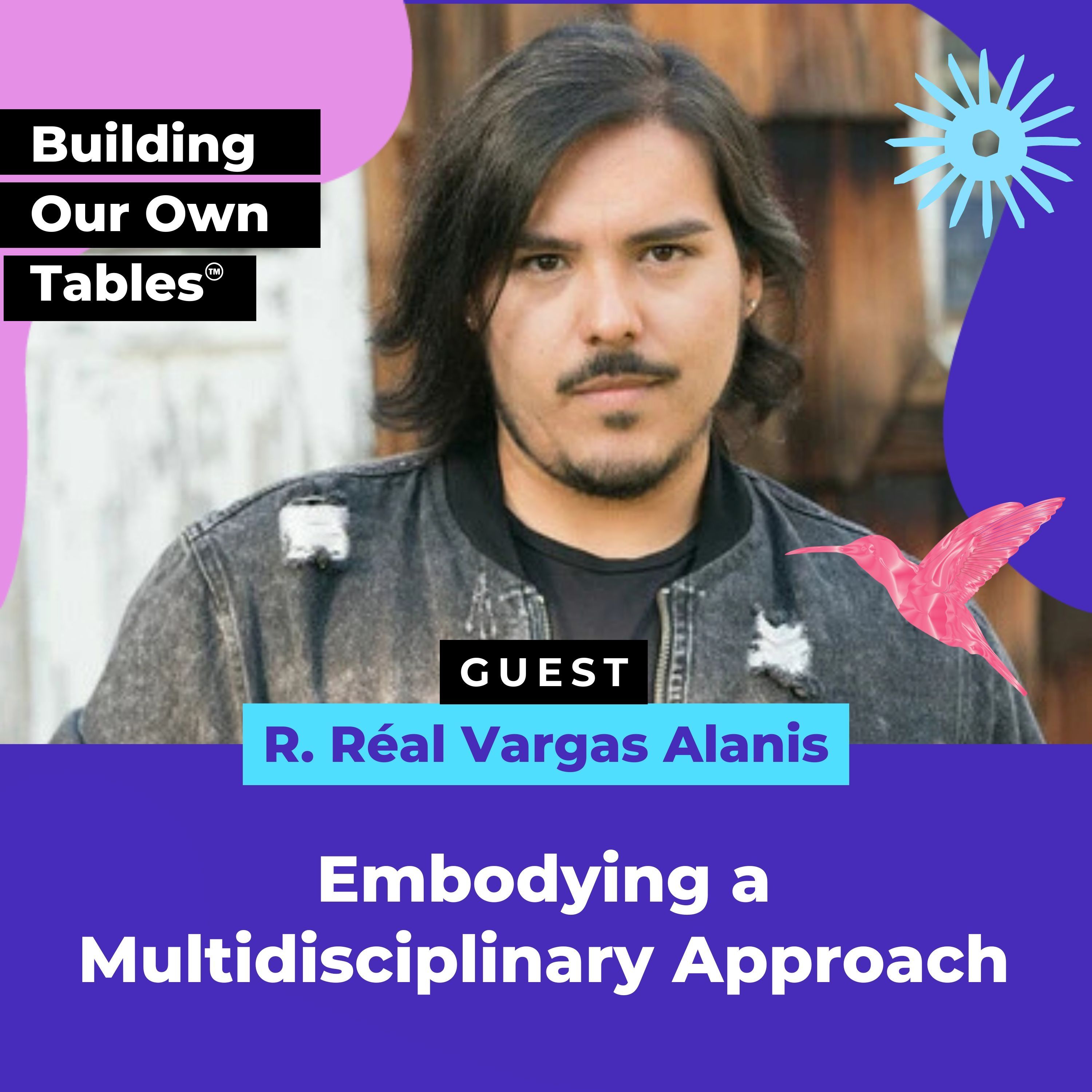 Building Our Own Tables™

GUEST

R. Réal Vargas Alanis

Embodying a Multidisciplinary Approach